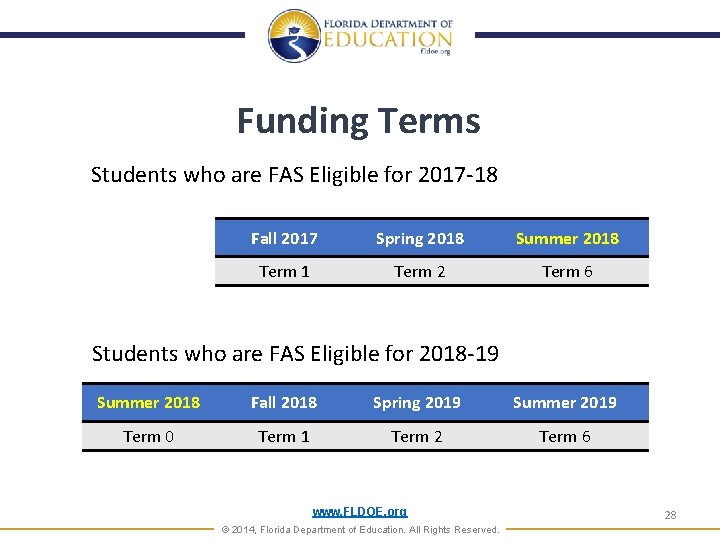 FLORIDA DEPARTMENT OF
EDUCATION
fldoe.org

Funding Terms

Students who are FAS Eligible for 2017-18

| Fall 2017 | Spring 2018 | Summer 2018 |
|---|---|---|
| Term 1 | Term 2 | Term 6 |

Students who are FAS Eligible for 2018-19

| Summer 2018 | Fall 2018 | Spring 2019 | Summer 2019 |
|---|---|---|---|
| Term 0 | Term 1 | Term 2 | Term 6 |

www.FLDOE.org

28

© 2014, Florida Department of Education. All Rights Reserved.